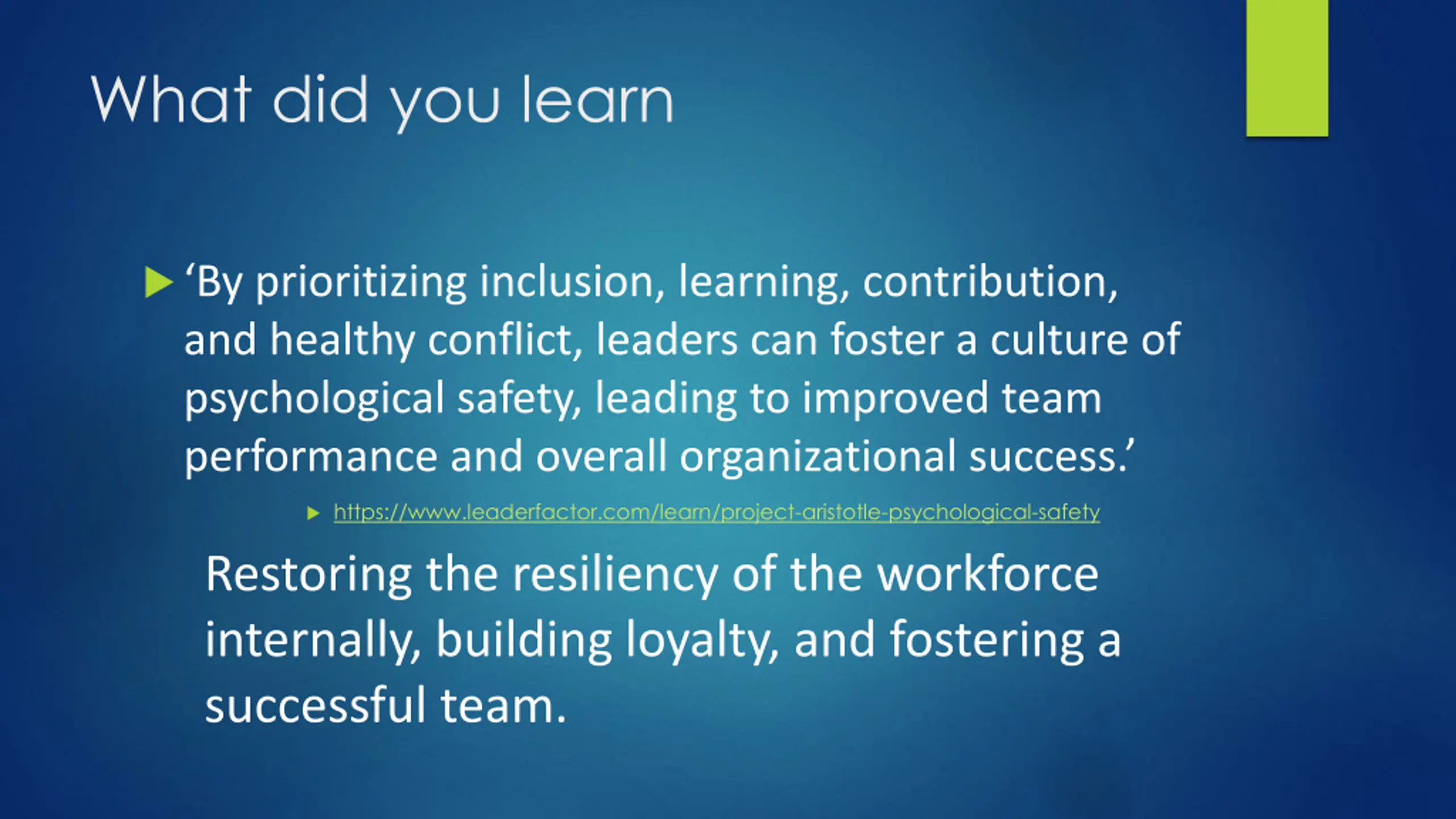 What did you learn

‘By prioritizing inclusion, learning, contribution, and healthy conflict, leaders can foster a culture of psychological safety, leading to improved team performance and overall organizational success.’

https://www.leaderfactor.com/learn/project-aristotle-psychological-safety

Restoring the resiliency of the workforce internally, building loyalty, and fostering a successful team.